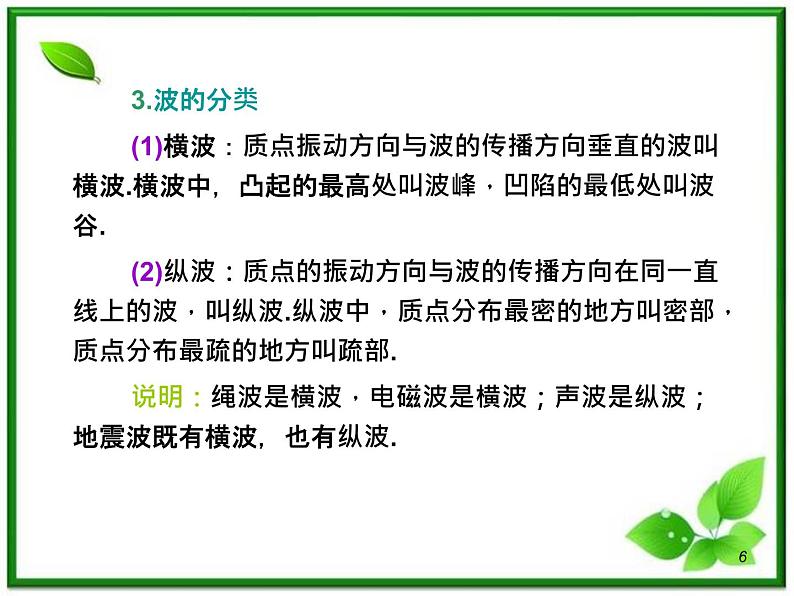 3.波的分类

(1)横波：质点振动方向与波的传播方向垂直的波叫横波.横波中，凸起的最高处叫波峰，凹陷的最低处叫波谷.

(2)纵波：质点的振动方向与波的传播方向在同一直线上的波，叫纵波.纵波中，质点分布最密的地方叫密部，质点分布最疏的地方叫疏部.

说明：绳波是横波，电磁波是横波；声波是纵波；地震波既有横波，也有纵波.

6